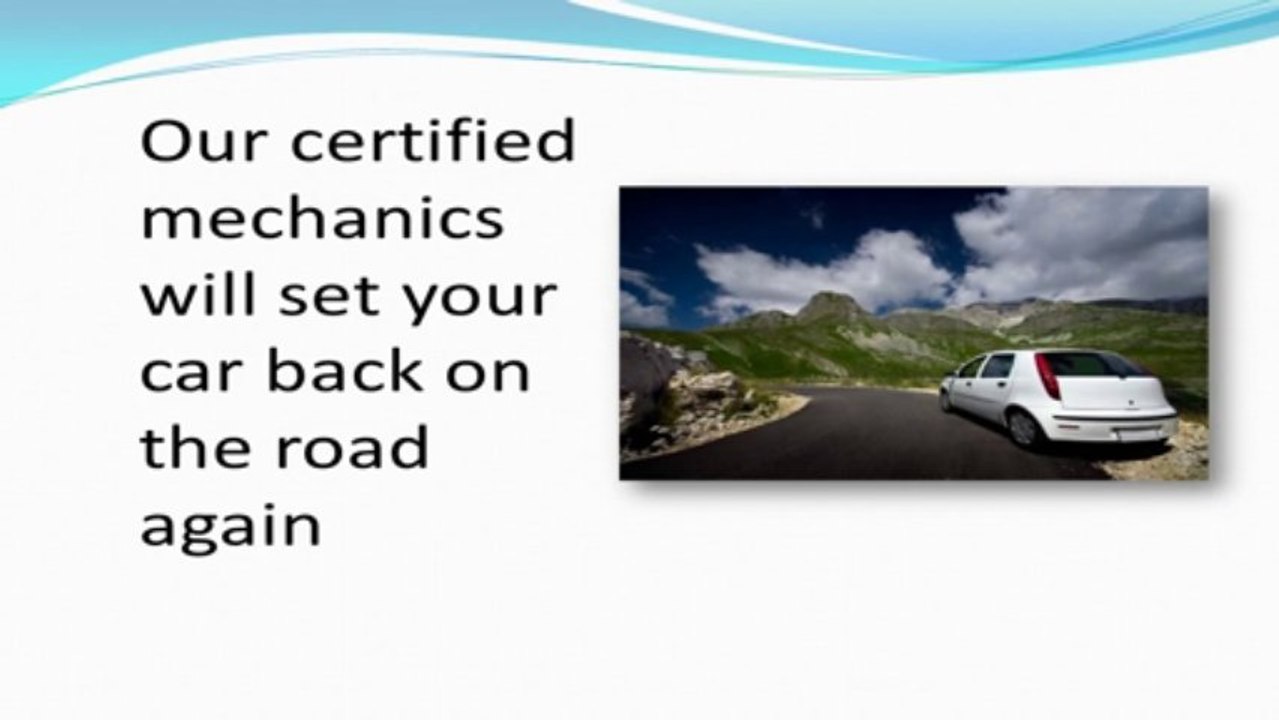 Our certified mechanics will set your car back on the road again